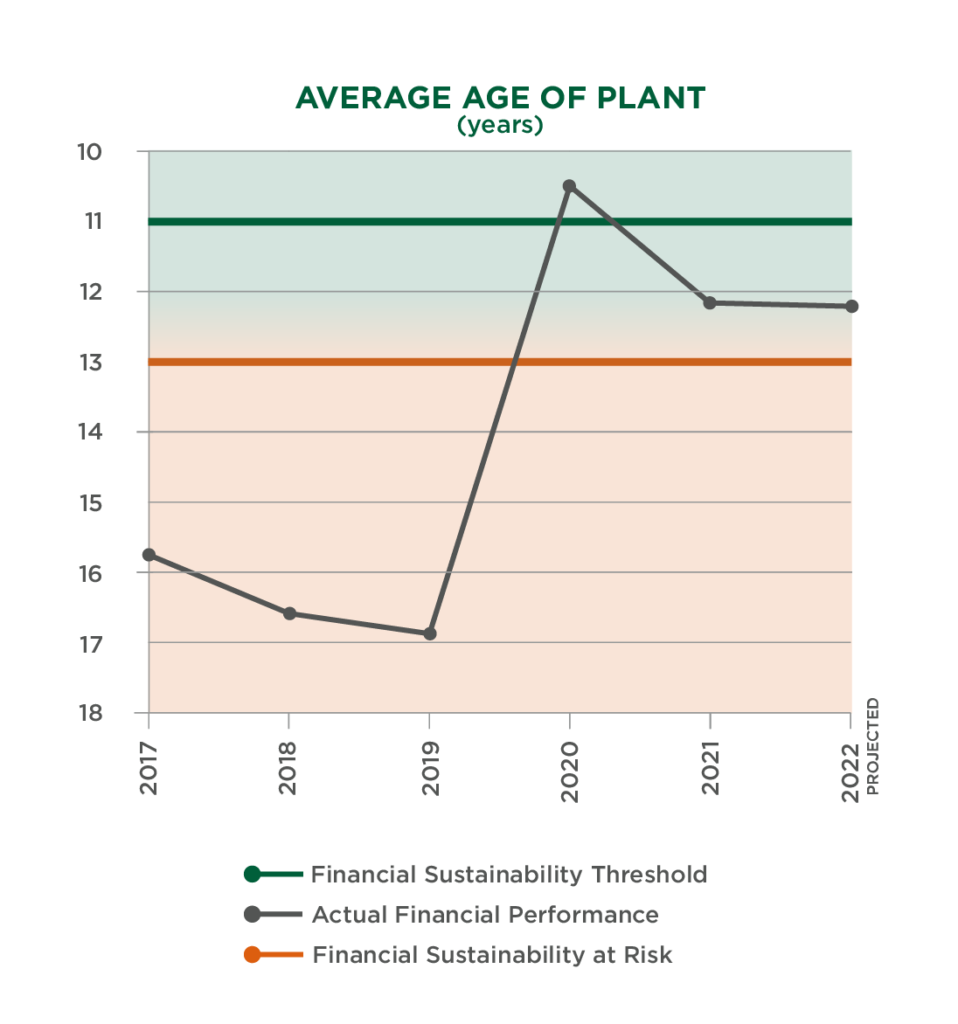 AVERAGE AGE OF PLANT
(years)

10
11
12
13
14
15
16
17
18

2017
2018
2019
2020
2021
2022 PROJECTED

Financial Sustainability Threshold
Actual Financial Performance
Financial Sustainability at Risk